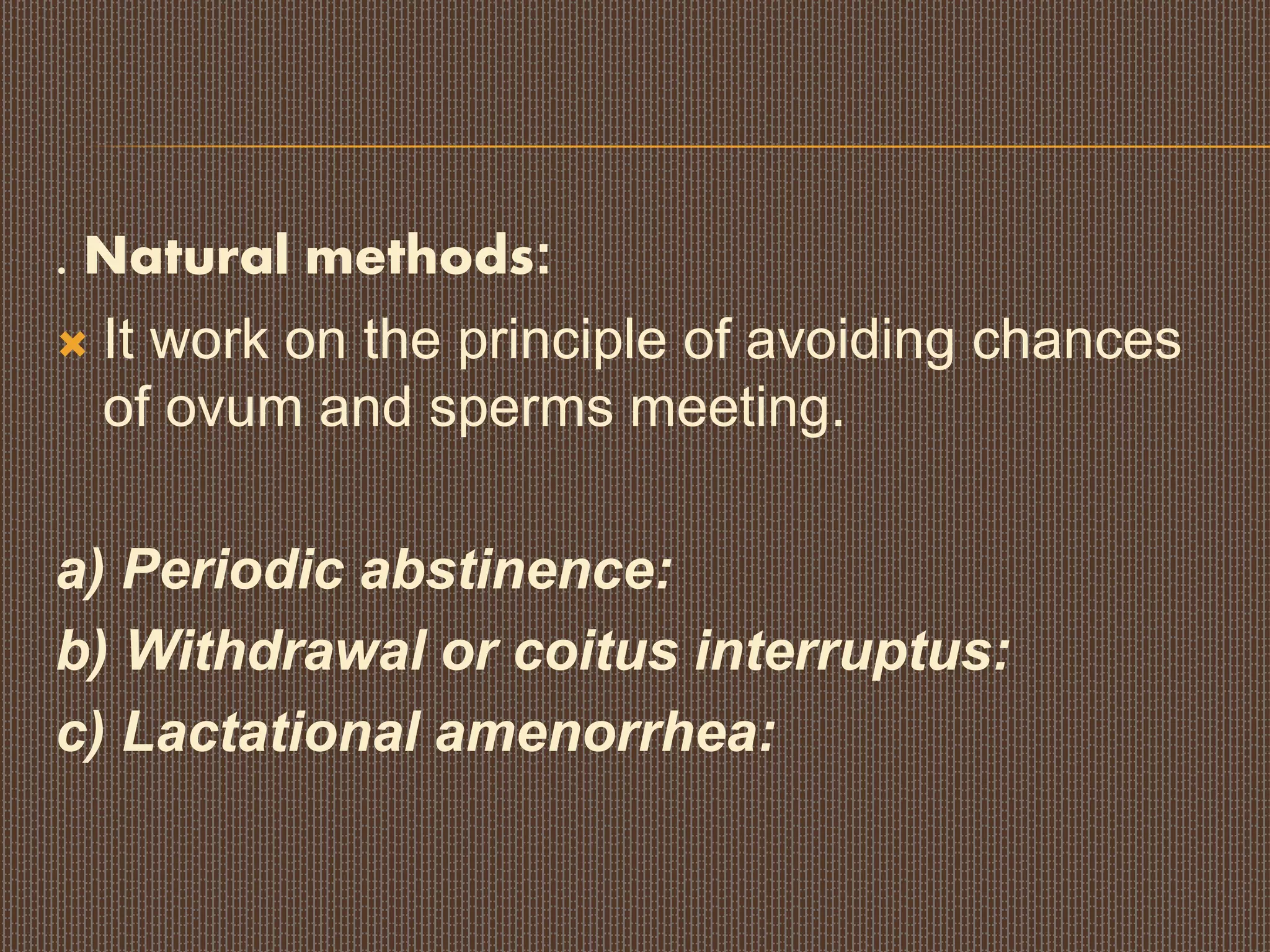 . Natural methods:

It work on the principle of avoiding chances of ovum and sperms meeting.

a) Periodic abstinence:
b) Withdrawal or coitus interruptus:
c) Lactational amenorrhea: